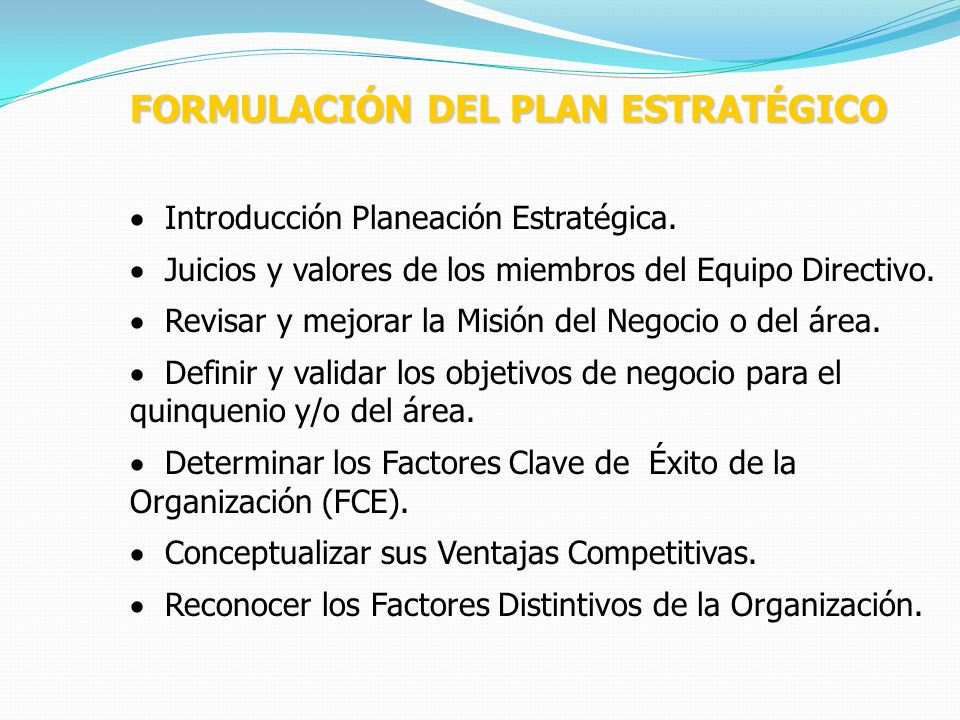 FORMULACIÓN DEL PLAN ESTRATÉGICO

• Introducción Planeación Estratégica.

• Juicios y valores de los miembros del Equipo Directivo.

• Revisar y mejorar la Misión del Negocio o del área.

• Definir y validar los objetivos de negocio para el quinquenio y/o del área.

• Determinar los Factores Clave de Éxito de la Organización (FCE).

• Conceptualizar sus Ventajas Competitivas.

• Reconocer los Factores Distintivos de la Organización.